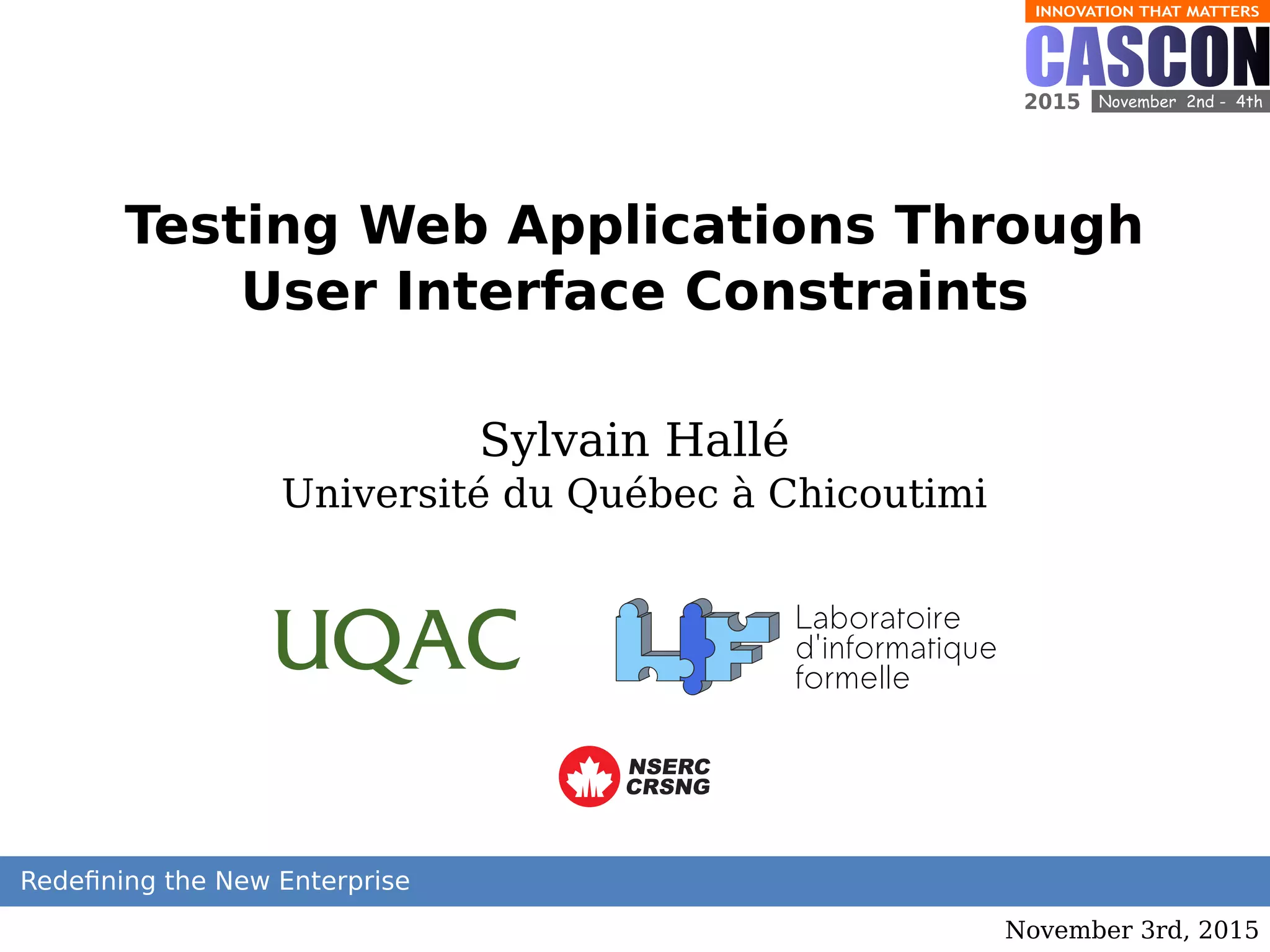 INNOVATION THAT MATTERS
CASCON
2015 November 2nd - 4th

Testing Web Applications Through User Interface Constraints

Sylvain Hallé
Université du Québec à Chicoutimi

UQAC

LIF Laboratoire d'informatique formelle

NSERC
CRSNG

Redefining the New Enterprise

November 3rd, 2015